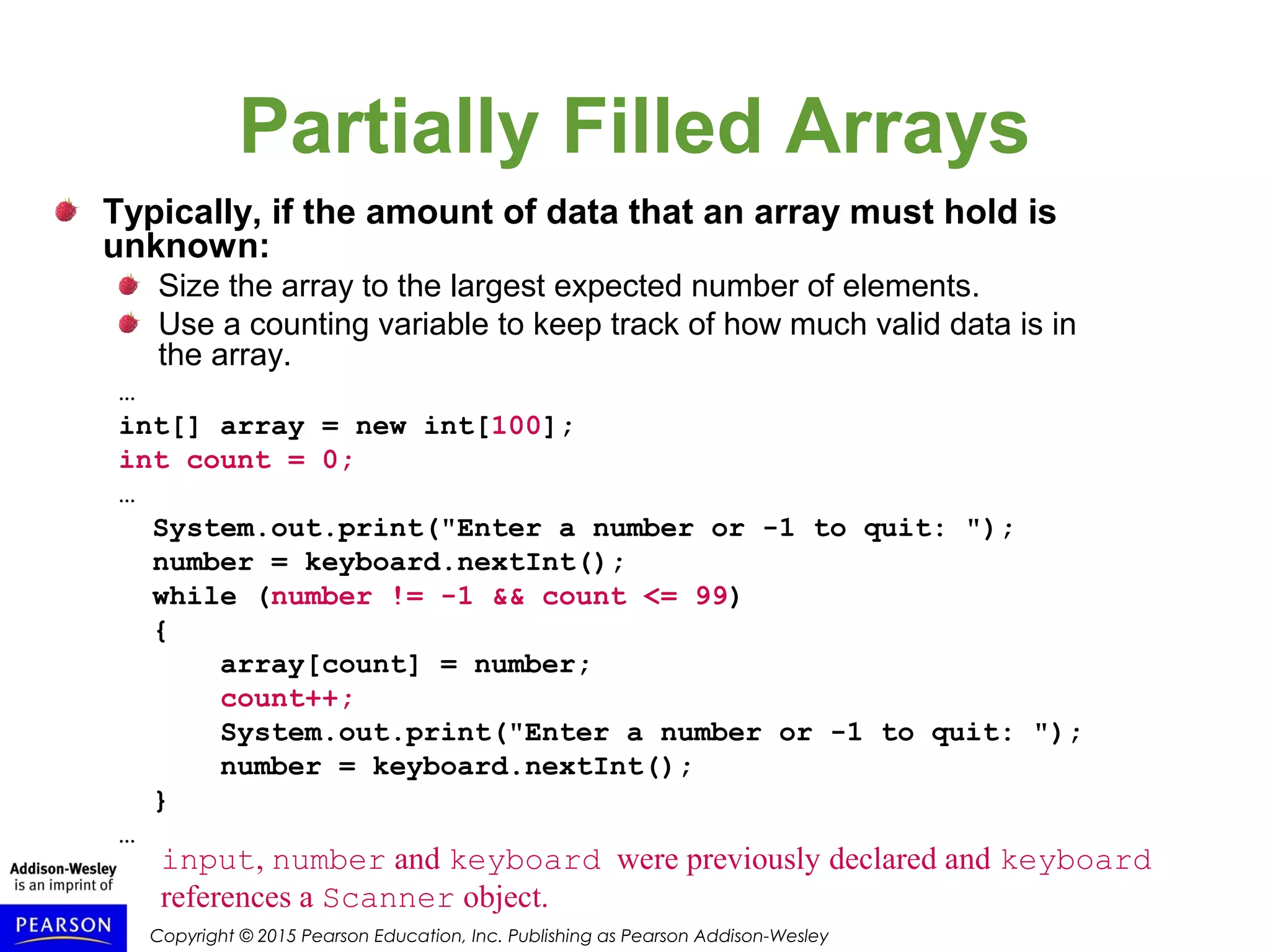 Partially Filled Arrays

Typically, if the amount of data that an array must hold is unknown:

Size the array to the largest expected number of elements.

Use a counting variable to keep track of how much valid data is in the array.

…
int[] array = new int[100];
int count = 0;
…
  System.out.print("Enter a number or -1 to quit: ");
  number = keyboard.nextInt();
  while (number != -1 && count <= 99)
  {
      array[count] = number;
      count++;
      System.out.print("Enter a number or -1 to quit: ");
      number = keyboard.nextInt();
  }
…

input, number and keyboard were previously declared and keyboard references a Scanner object.

Addison-Wesley is an imprint of

PEARSON

Copyright © 2015 Pearson Education, Inc. Publishing as Pearson Addison-Wesley